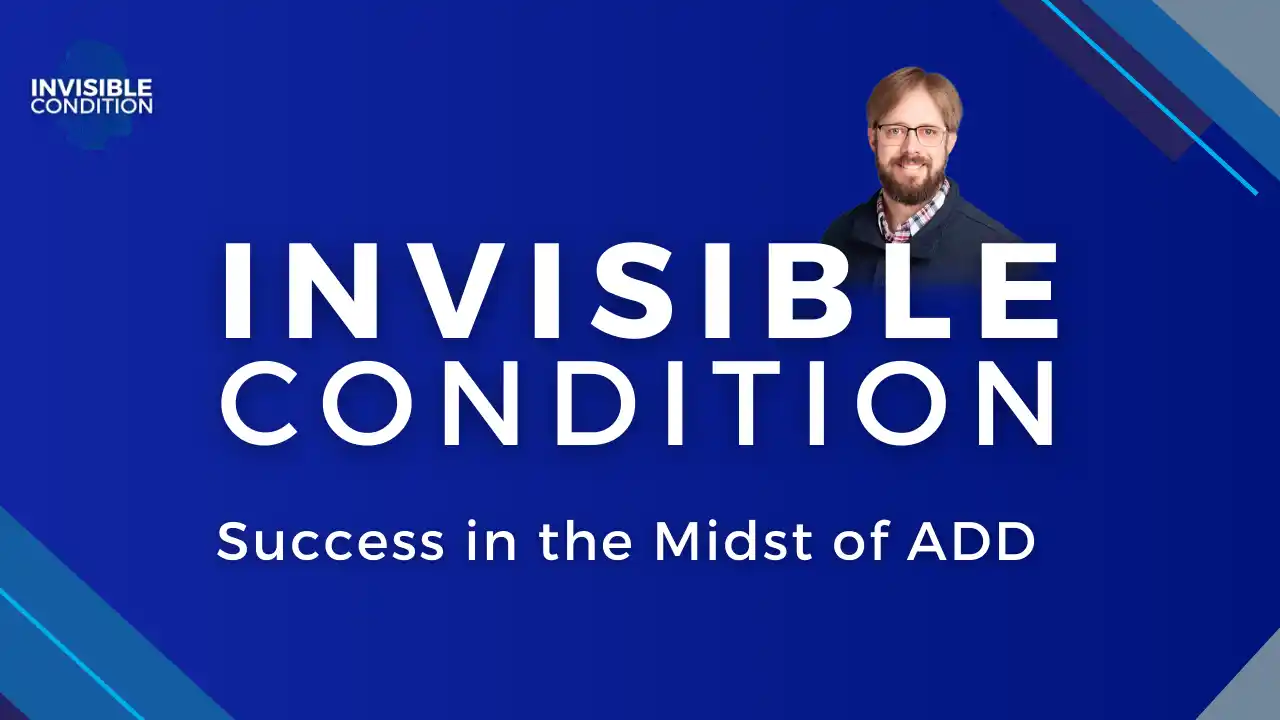 INVISIBLE
CONDITION

INVISIBLE
CONDITION

Success in the Midst of ADD